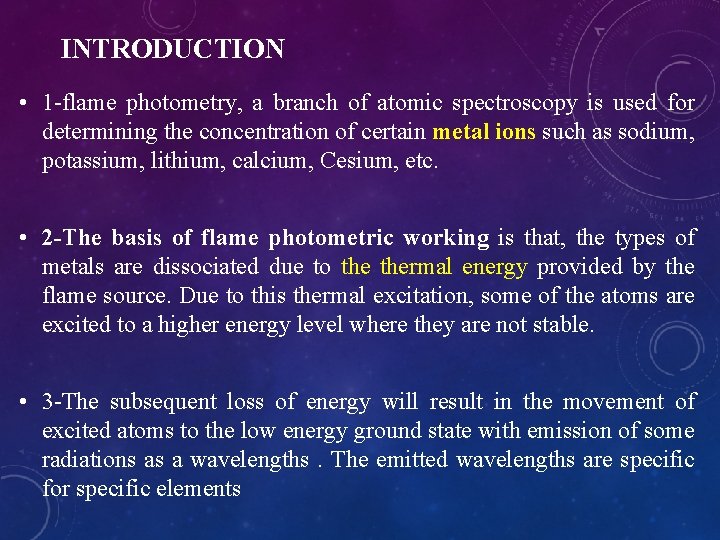 INTRODUCTION

• 1-flame photometry, a branch of atomic spectroscopy is used for determining the concentration of certain metal ions such as sodium, potassium, lithium, calcium, Cesium, etc.

• 2-The basis of flame photometric working is that, the types of metals are dissociated due to the thermal energy provided by the flame source. Due to this thermal excitation, some of the atoms are excited to a higher energy level where they are not stable.

• 3-The subsequent loss of energy will result in the movement of excited atoms to the low energy ground state with emission of some radiations as a wavelengths . The emitted wavelengths are specific for specific elements